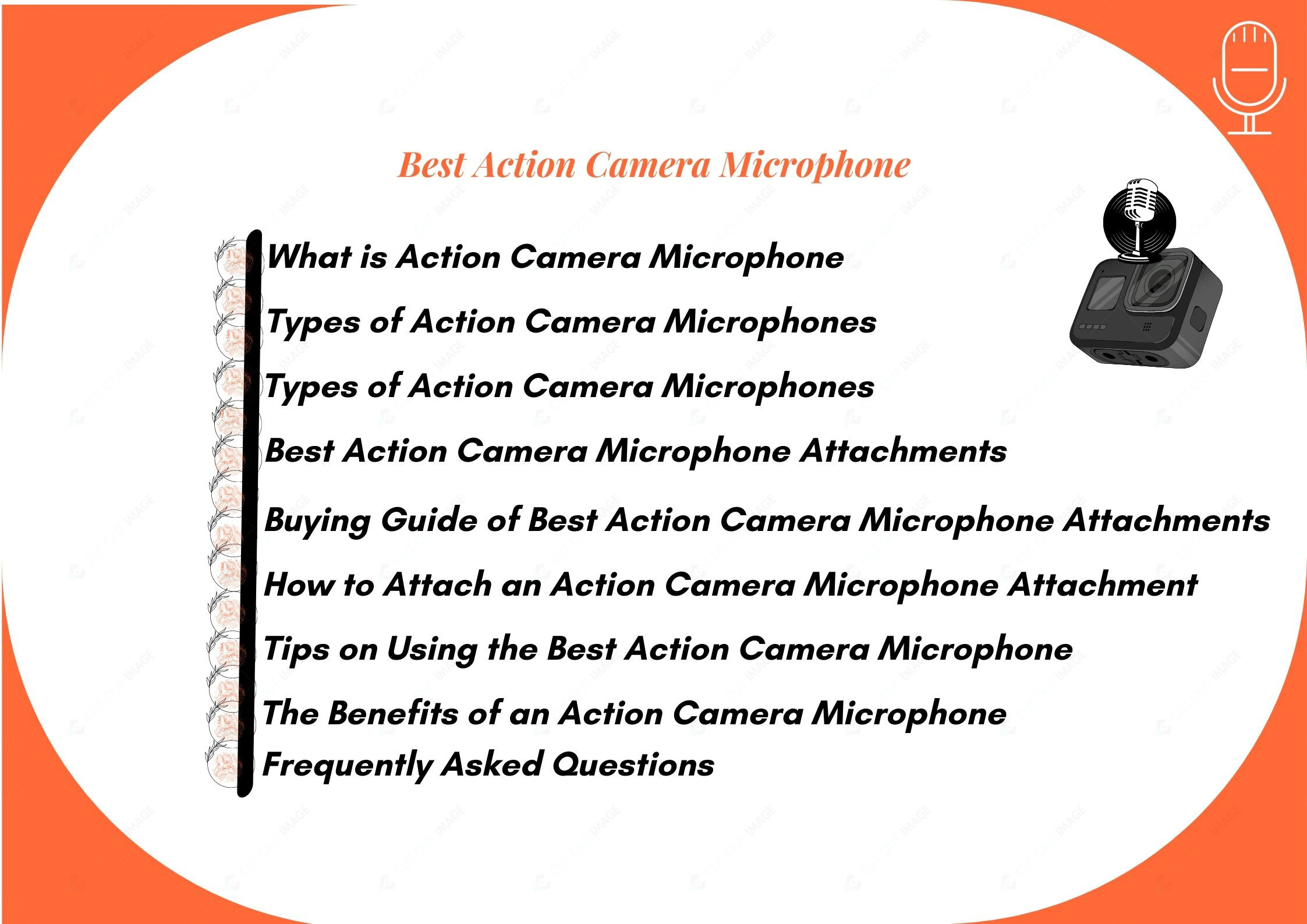 Best Action Camera Microphone

What is Action Camera Microphone

Types of Action Camera Microphones

Types of Action Camera Microphones

Best Action Camera Microphone Attachments

Buying Guide of Best Action Camera Microphone Attachments

How to Attach an Action Camera Microphone Attachment

Tips on Using the Best Action Camera Microphone

The Benefits of an Action Camera Microphone

Frequently Asked Questions